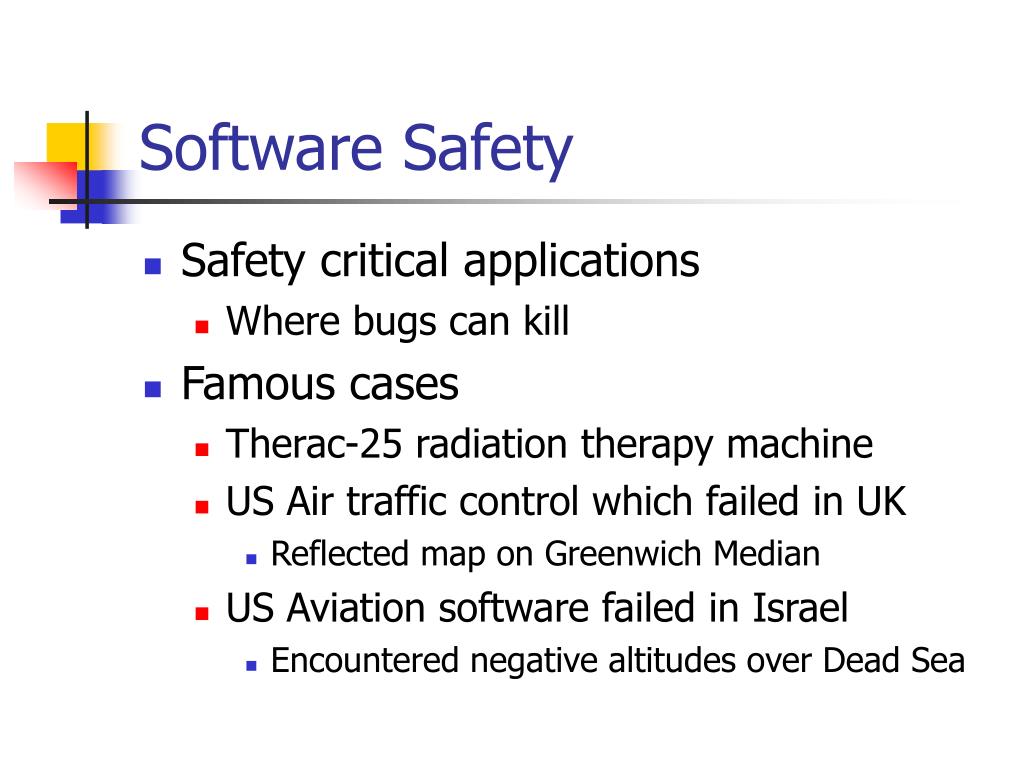 Software Safety

- Safety critical applications
  - Where bugs can kill
- Famous cases
  - Therac-25 radiation therapy machine
  - US Air traffic control which failed in UK
    - Reflected map on Greenwich Median
  - US Aviation software failed in Israel
    - Encountered negative altitudes over Dead Sea